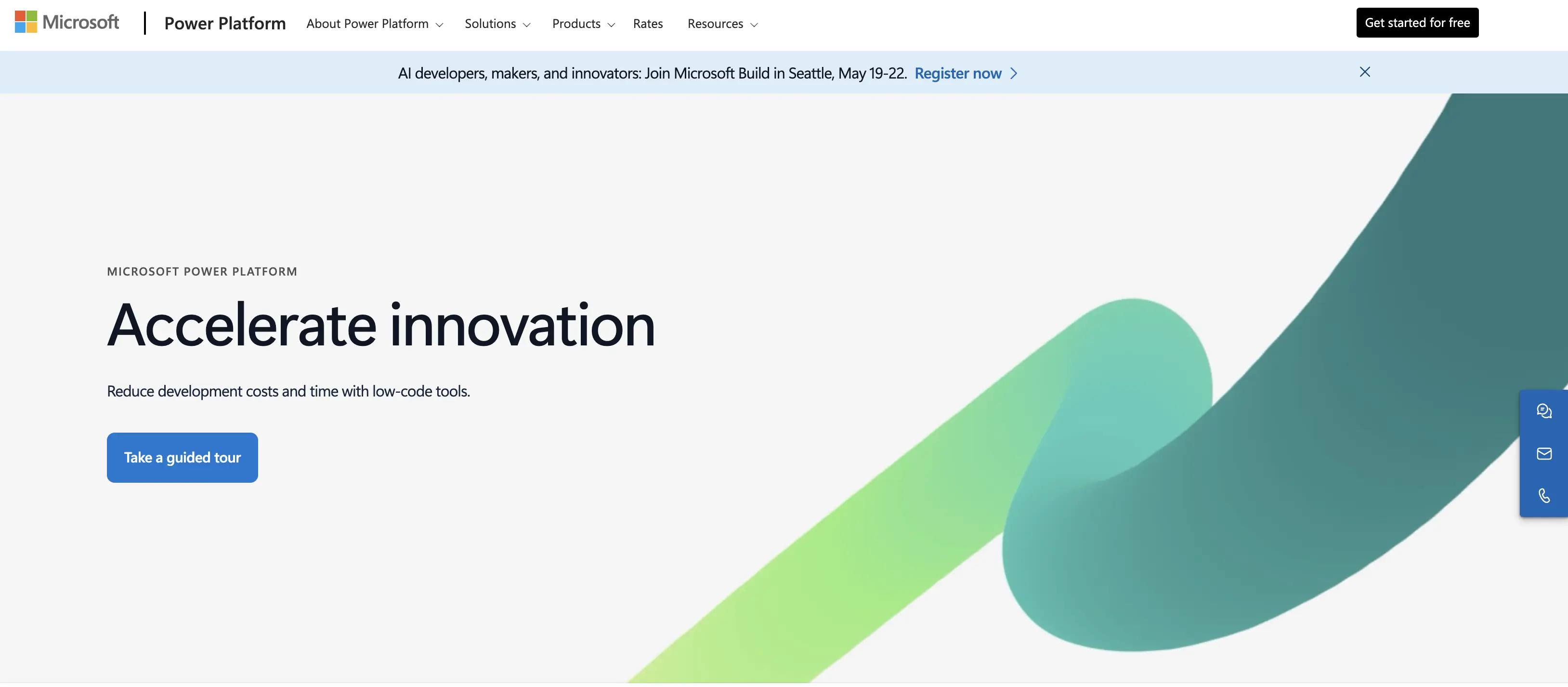 Microsoft | Power Platform About Power Platform Solutions Products Rates Resources Get started for free

AI developers, makers, and innovators: Join Microsoft Build in Seattle, May 19-22. Register now

MICROSOFT POWER PLATFORM

Accelerate innovation

Reduce development costs and time with low-code tools.

Take a guided tour